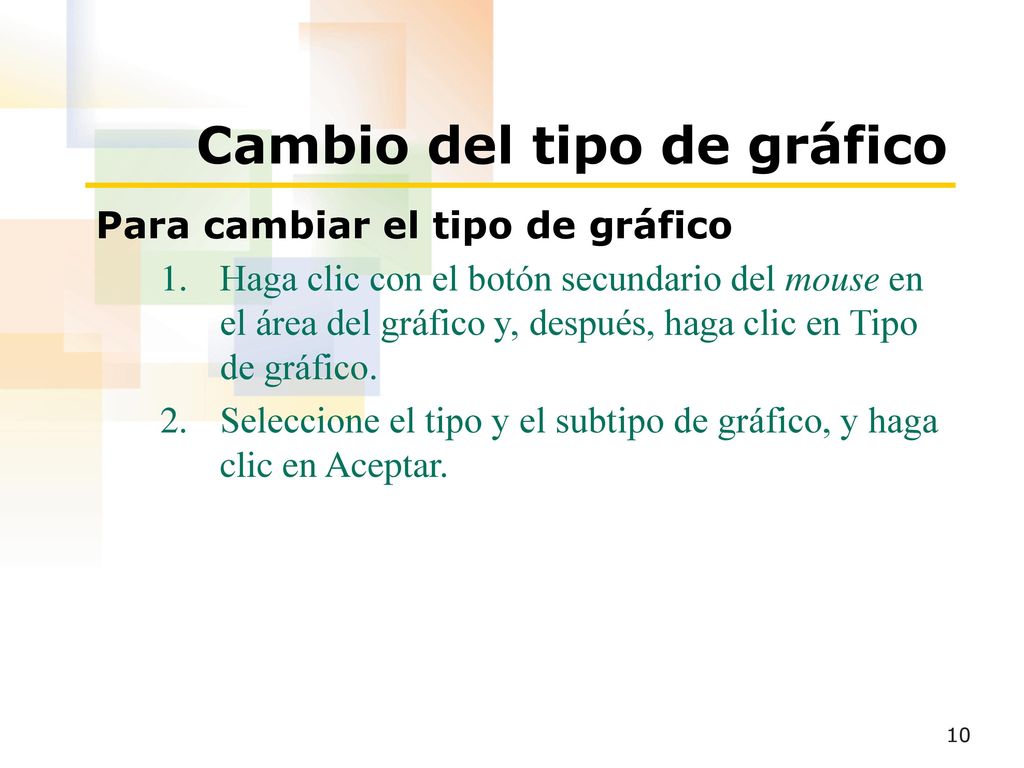 Cambio del tipo de gráfico

Para cambiar el tipo de gráfico

1. Haga clic con el botón secundario del mouse en el área del gráfico y, después, haga clic en Tipo de gráfico.
2. Seleccione el tipo y el subtipo de gráfico, y haga clic en Aceptar.

10